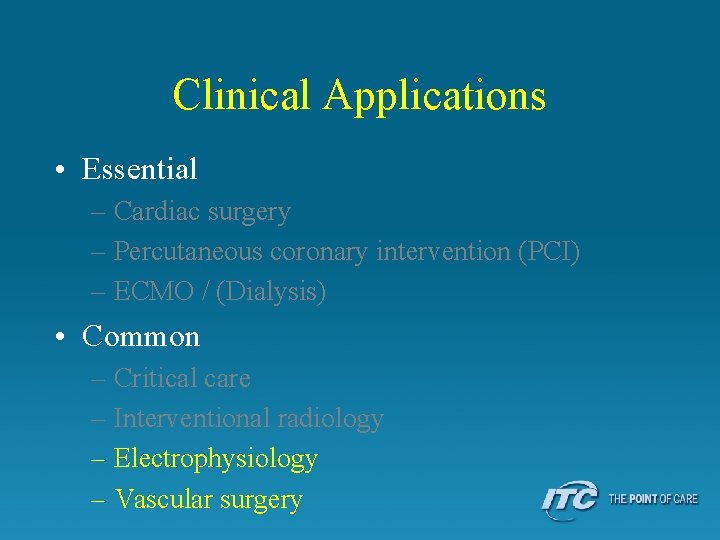 Clinical Applications

• Essential
– Cardiac surgery
– Percutaneous coronary intervention (PCI)
– ECMO / (Dialysis)

• Common
– Critical care
– Interventional radiology
– Electrophysiology
– Vascular surgery

ITC THE POINT OF CARE